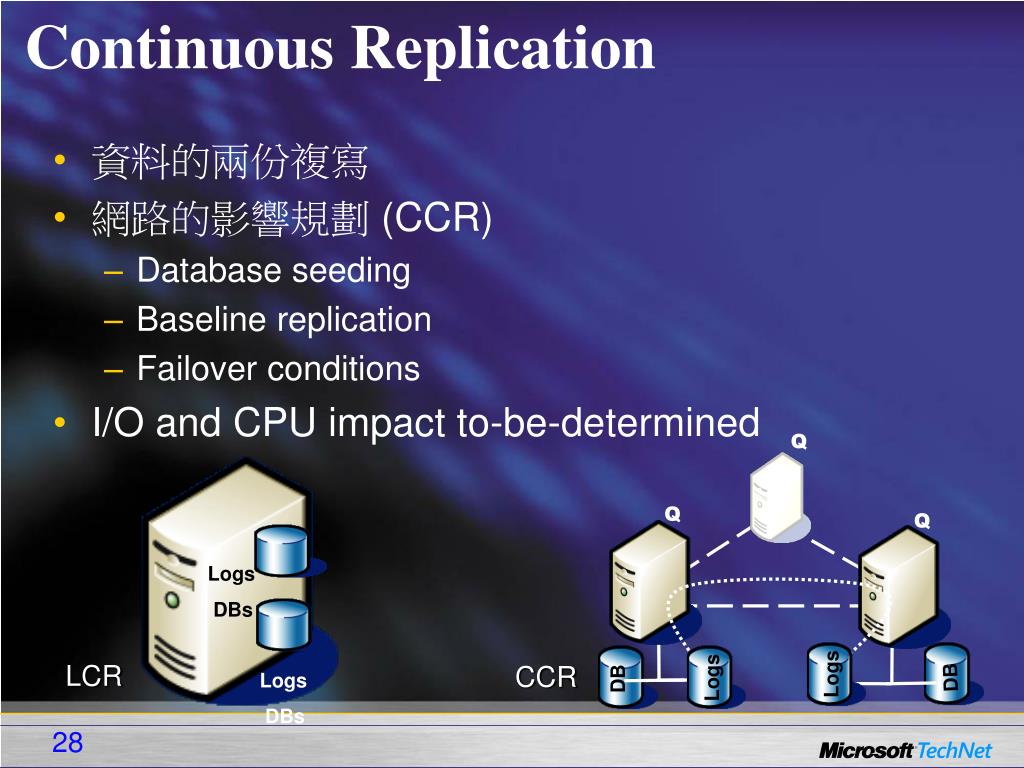 Continuous Replication

• 資料的兩份複寫
• 網路的影響規劃 (CCR)
  – Database seeding
  – Baseline replication
  – Failover conditions
• I/O and CPU impact to-be-determined

Logs
DBs
LCR
Logs
DBs

Q
Q
Q
CCR
DB
Logs
Logs
DB

28
Microsoft TechNet